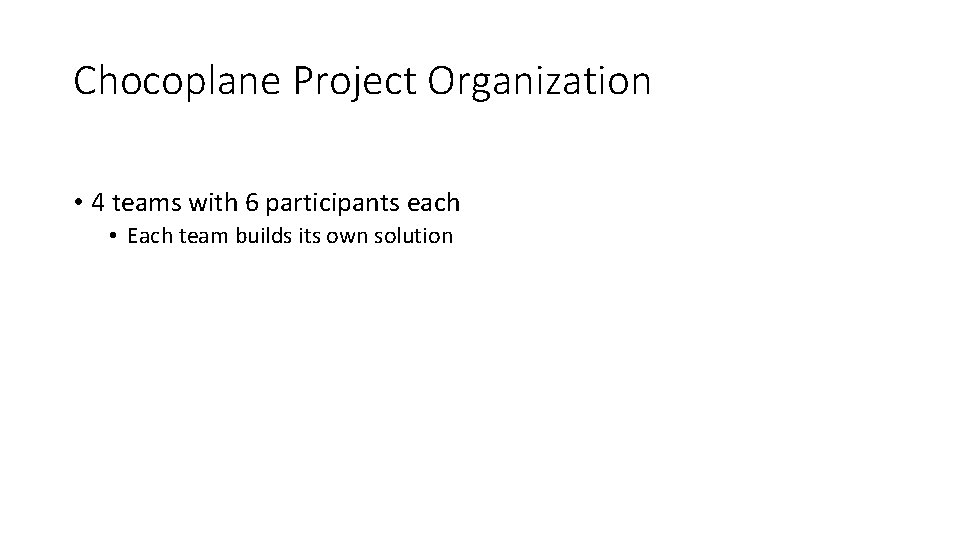 Chocoplane Project Organization

• 4 teams with 6 participants each
  • Each team builds its own solution